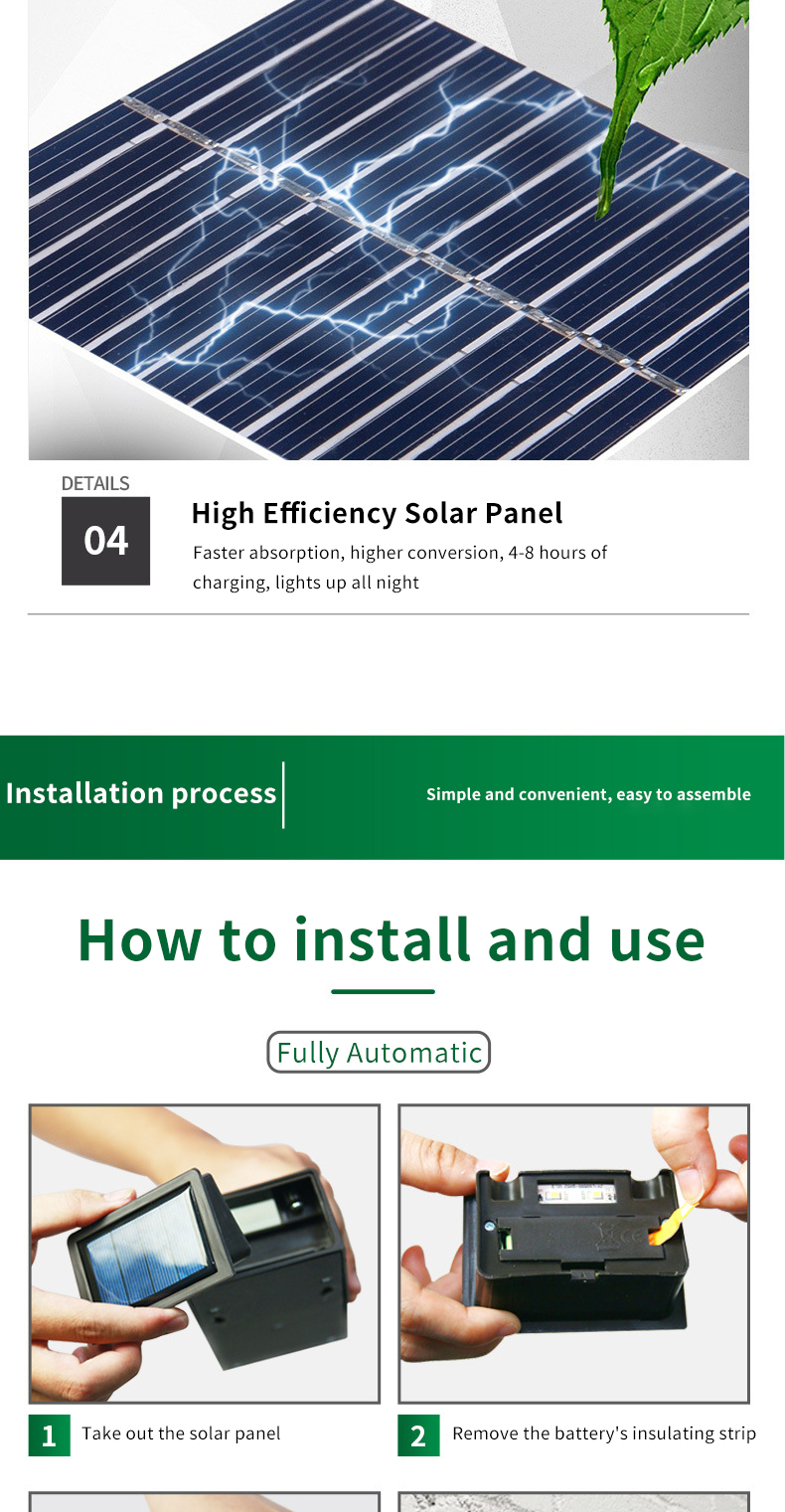 DETAILS

04

High Efficiency Solar Panel

Faster absorption, higher conversion, 4-8 hours of charging, lights up all night

Installation process

Simple and convenient, easy to assemble

How to install and use

Fully Automatic

1 Take out the solar panel

2 Remove the battery's insulating strip